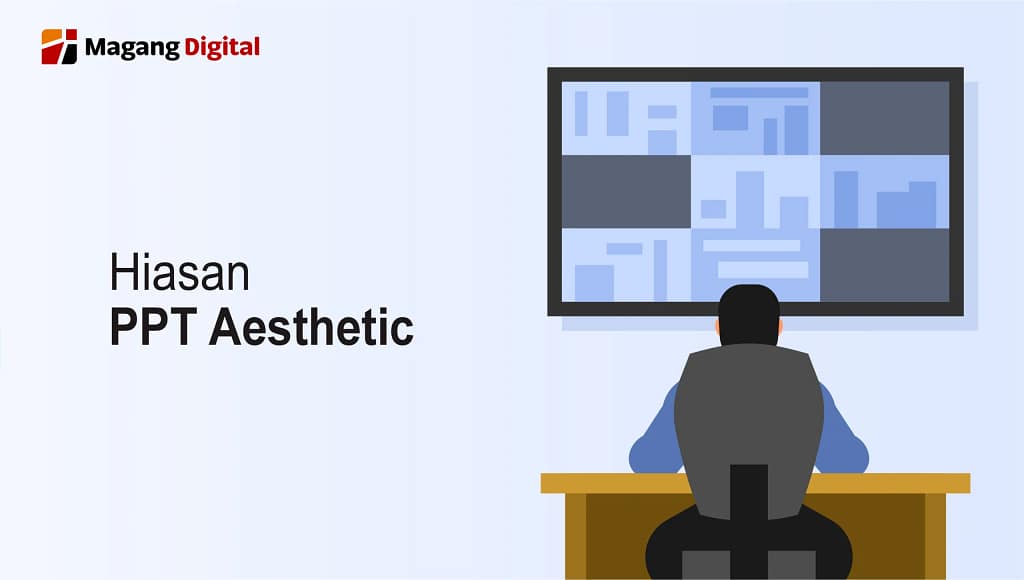 Magang Digital

Hiasan
PPT Aesthetic